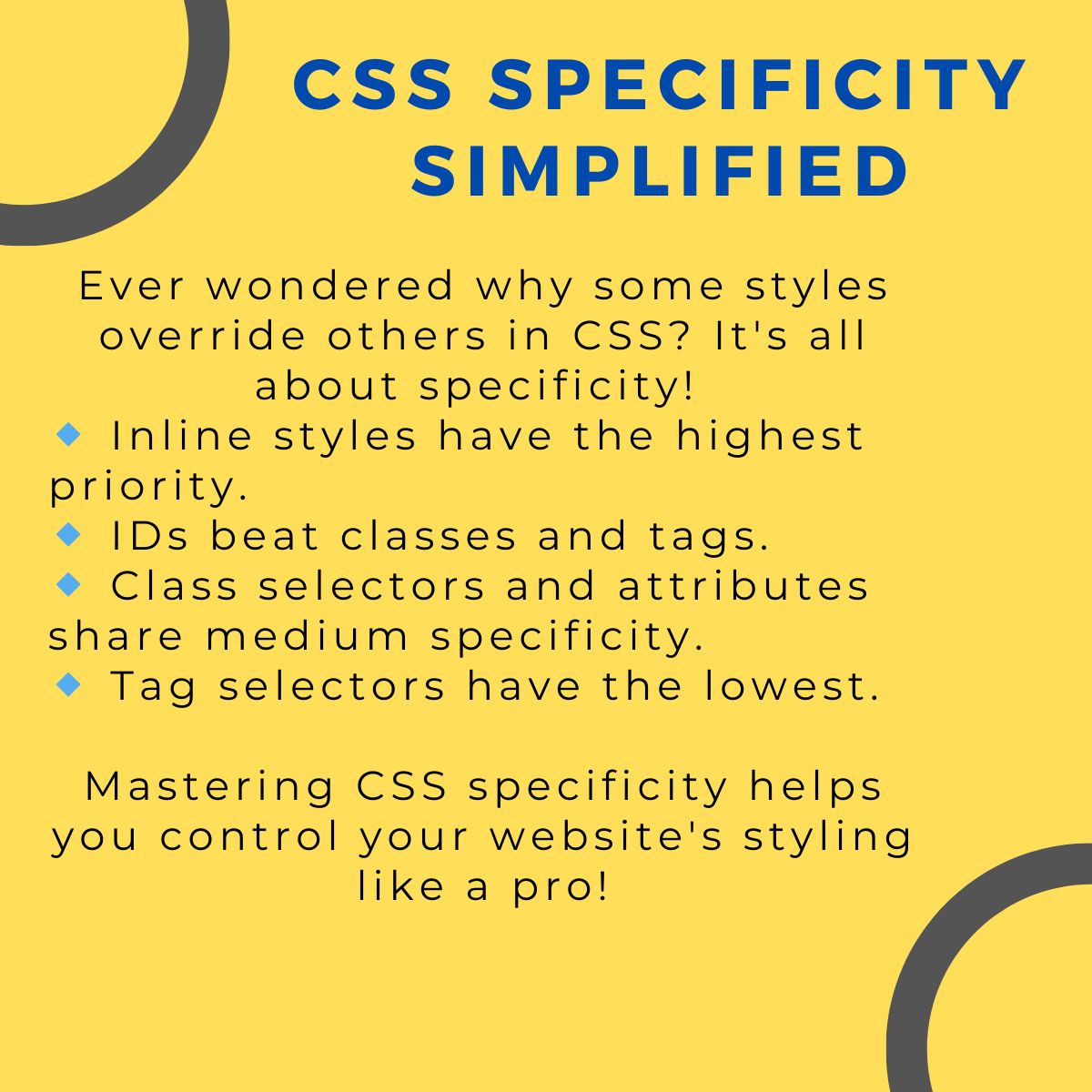 CSS SPECIFICITY SIMPLIFIED

Ever wondered why some styles override others in CSS? It's all about specificity!
🔹 Inline styles have the highest priority.
🔹 IDs beat classes and tags.
🔹 Class selectors and attributes share medium specificity.
🔹 Tag selectors have the lowest.

Mastering CSS specificity helps you control your website's styling like a pro!